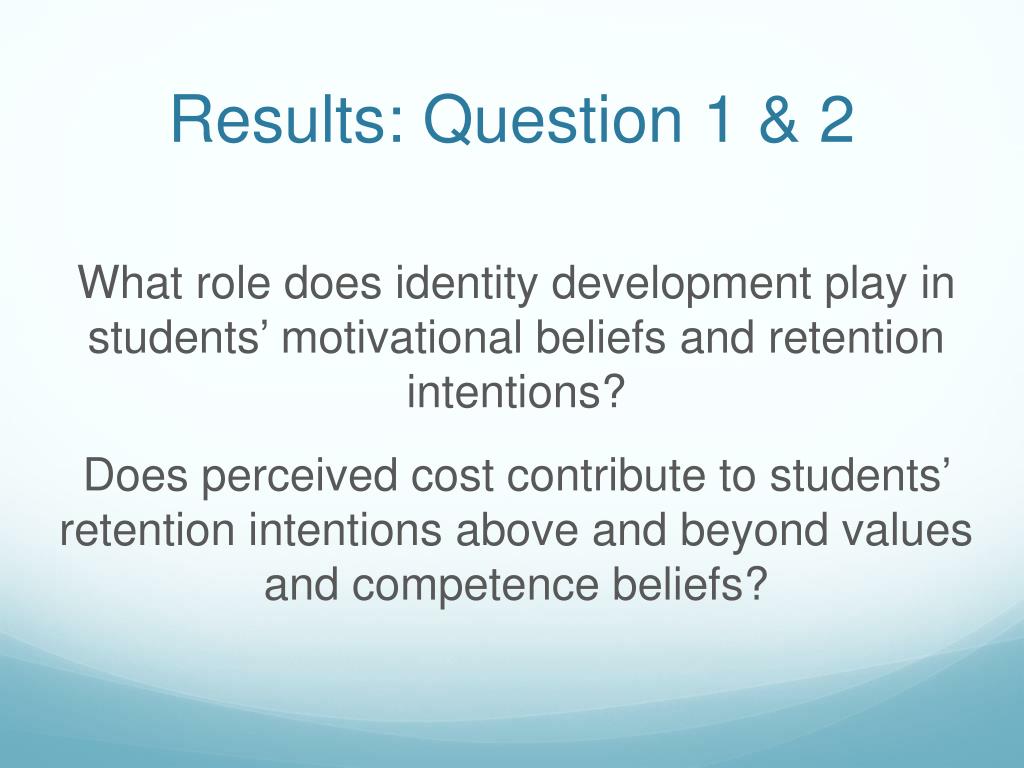 Results: Question 1 & 2

What role does identity development play in students’ motivational beliefs and retention intentions?

Does perceived cost contribute to students’ retention intentions above and beyond values and competence beliefs?